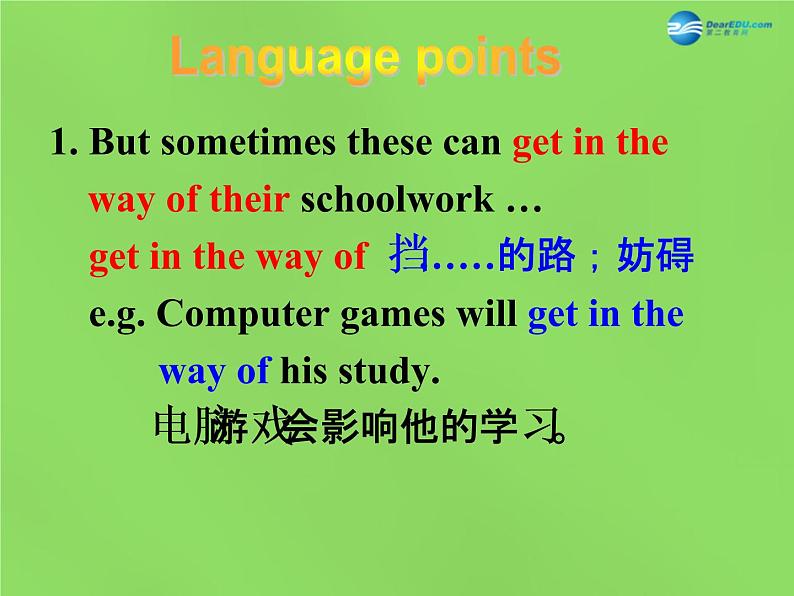 DearEDU.com
第二教育网

Language points

1. But sometimes these can get in the way of their schoolwork …
get in the way of 挡……的路；妨碍
e.g. Computer games will get in the way of his study.
电脑游戏会影响他的学习。